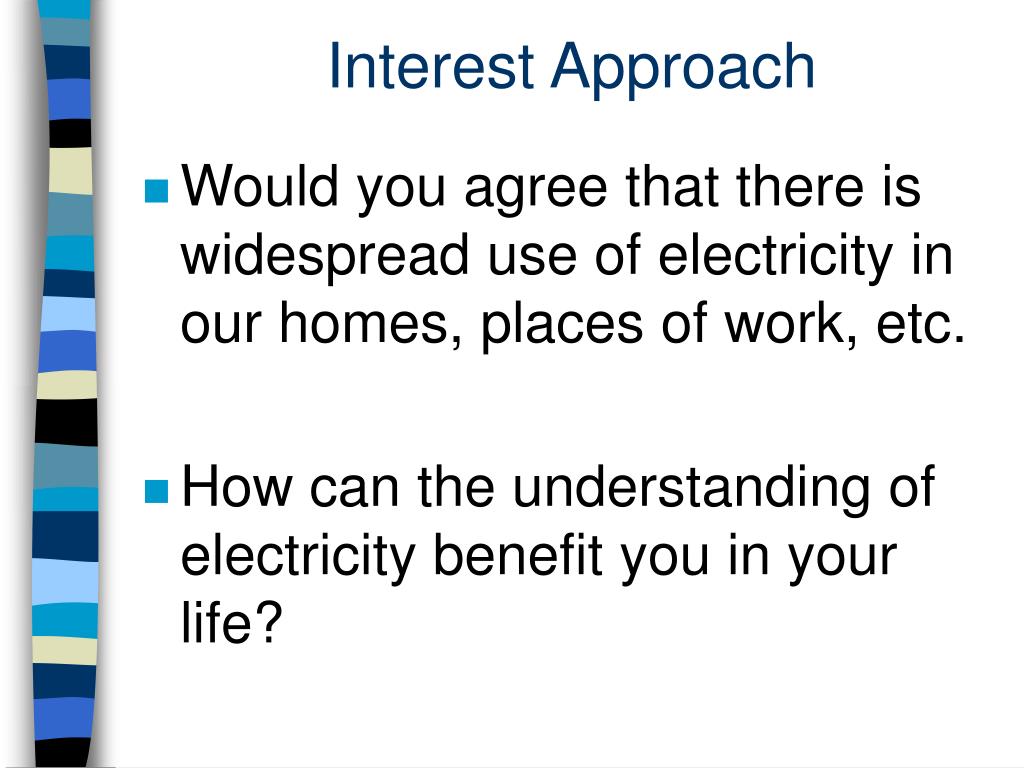 Interest Approach

Would you agree that there is widespread use of electricity in our homes, places of work, etc.

How can the understanding of electricity benefit you in your life?